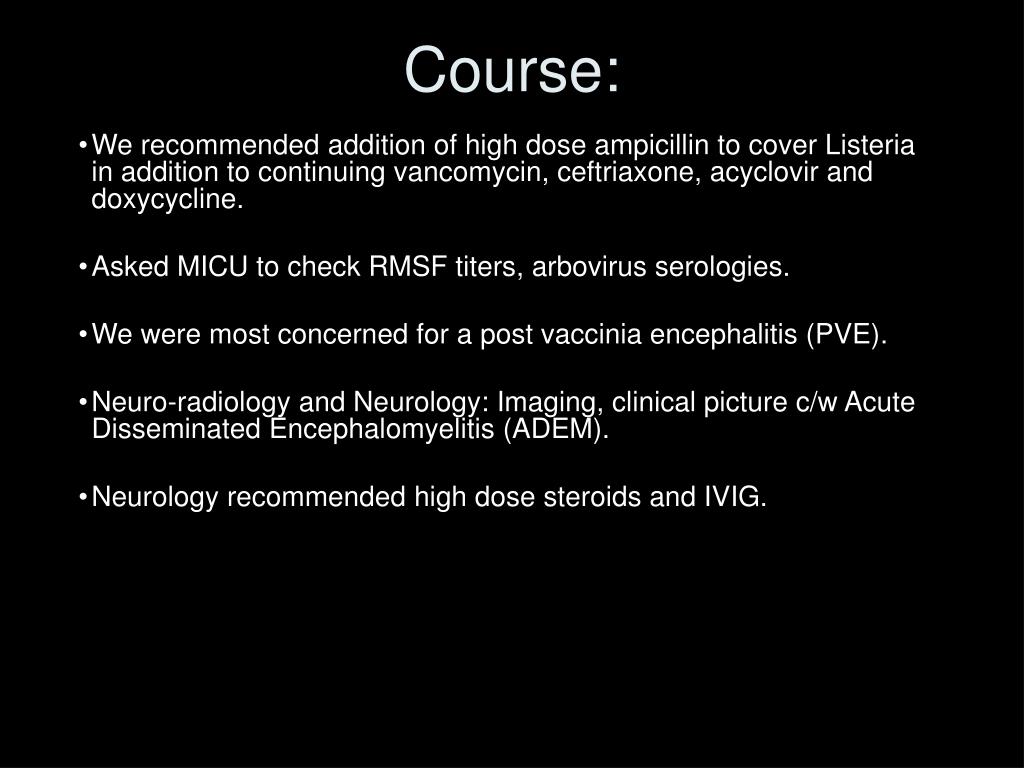 Course:

• We recommended addition of high dose ampicillin to cover Listeria in addition to continuing vancomycin, ceftriaxone, acyclovir and doxycycline.

• Asked MICU to check RMSF titers, arbovirus serologies.

• We were most concerned for a post vaccinia encephalitis (PVE).

• Neuro-radiology and Neurology: Imaging, clinical picture c/w Acute Disseminated Encephalomyelitis (ADEM).

• Neurology recommended high dose steroids and IVIG.